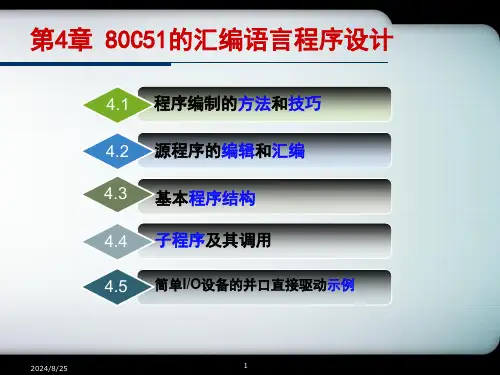 第4章 80C51的汇编语言程序设计

4.1 程序编制的方法和技巧

4.2 源程序的编辑和汇编

4.3 基本程序结构

4.4 子程序及其调用

4.5 简单I/O设备的并口直接驱动示例

2024/8/25

1